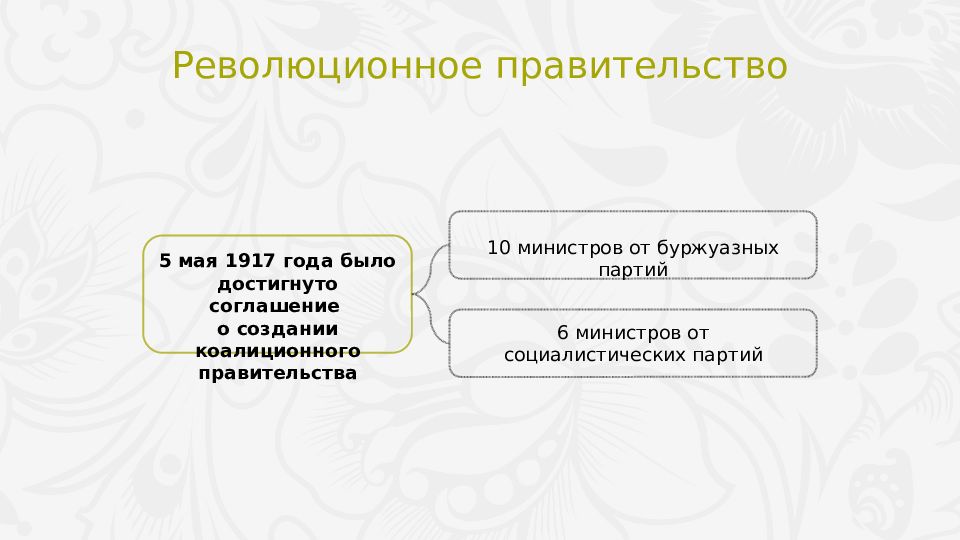 Революционное правительство

5 мая 1917 года было достигнуто соглашение о создании коалиционного правительства

10 министров от буржуазных партий

6 министров от социалистических партий